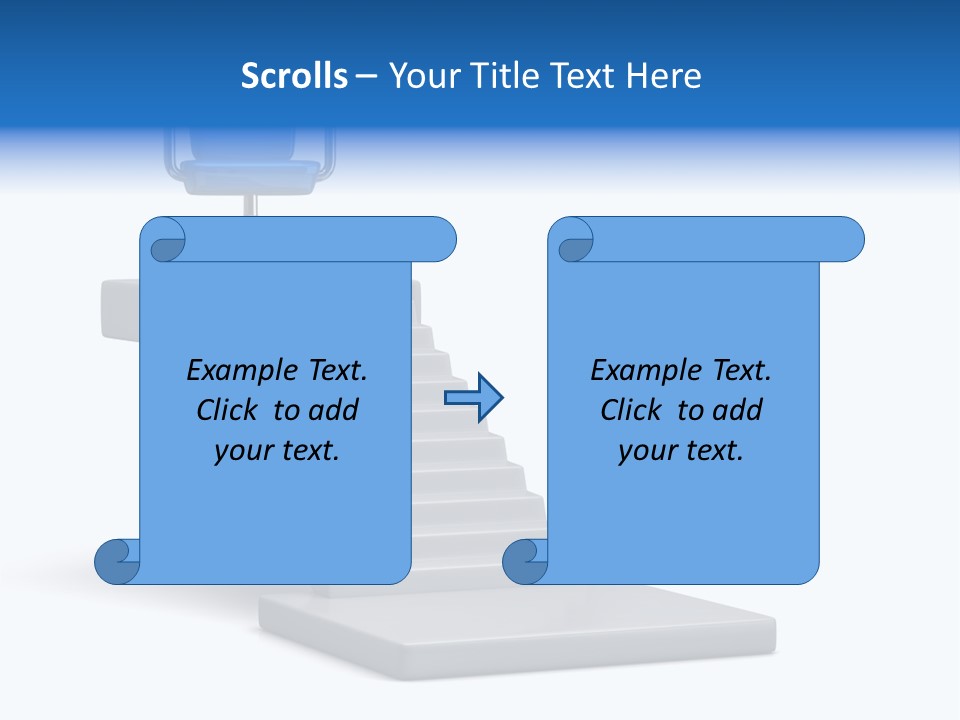 Scrolls – Your Title Text Here

Example Text. Click to add your text.

Example Text. Click to add your text.